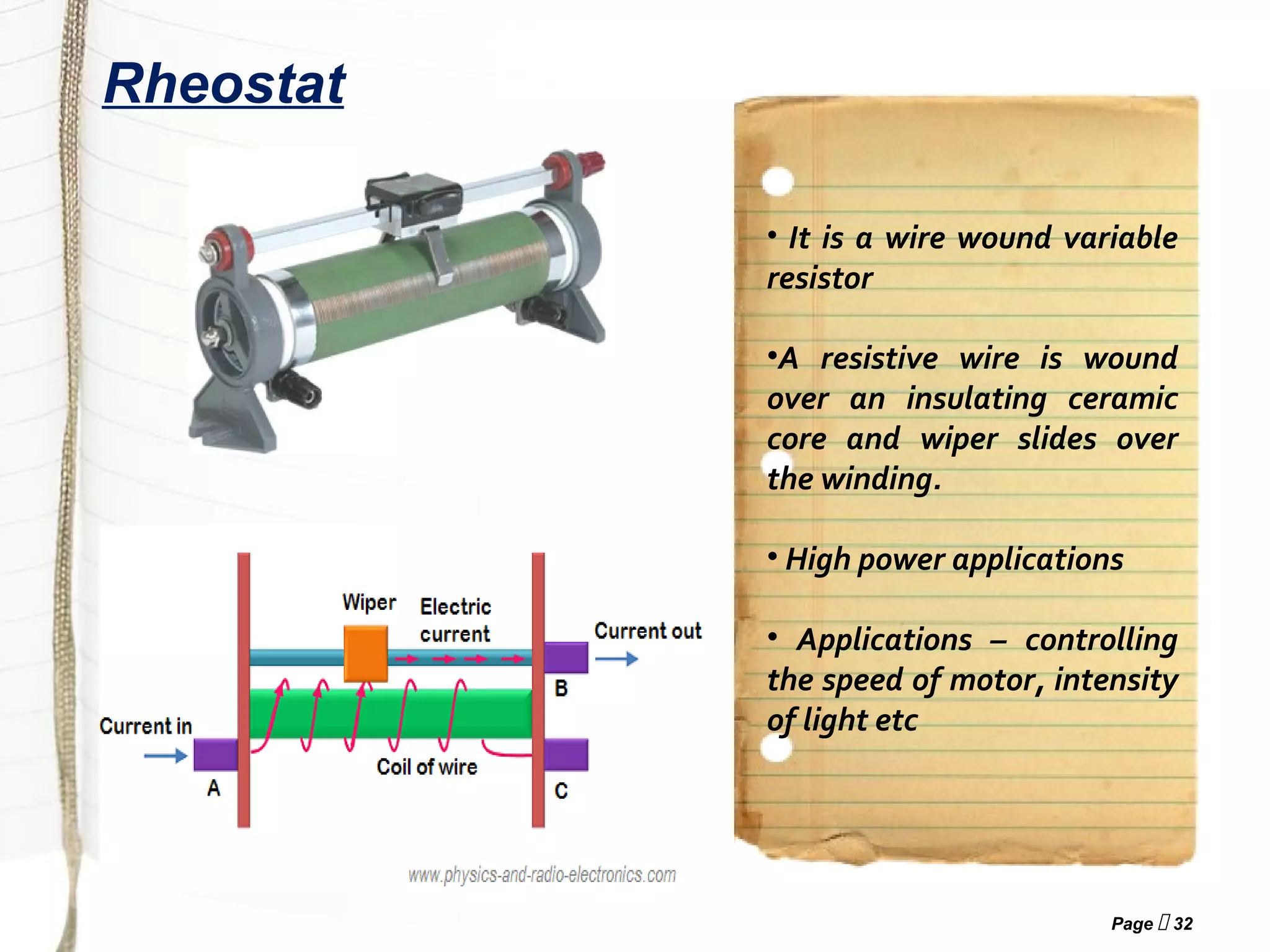 Rheostat

Wiper

Electric current

Current out

B

Current in

Coil of wire

A

C

www.physics-and-radio-electronics.com

• It is a wire wound variable resistor

•A resistive wire is wound over an insulating ceramic core and wiper slides over the winding.

• High power applications

• Applications – controlling the speed of motor, intensity of light etc

Page  32